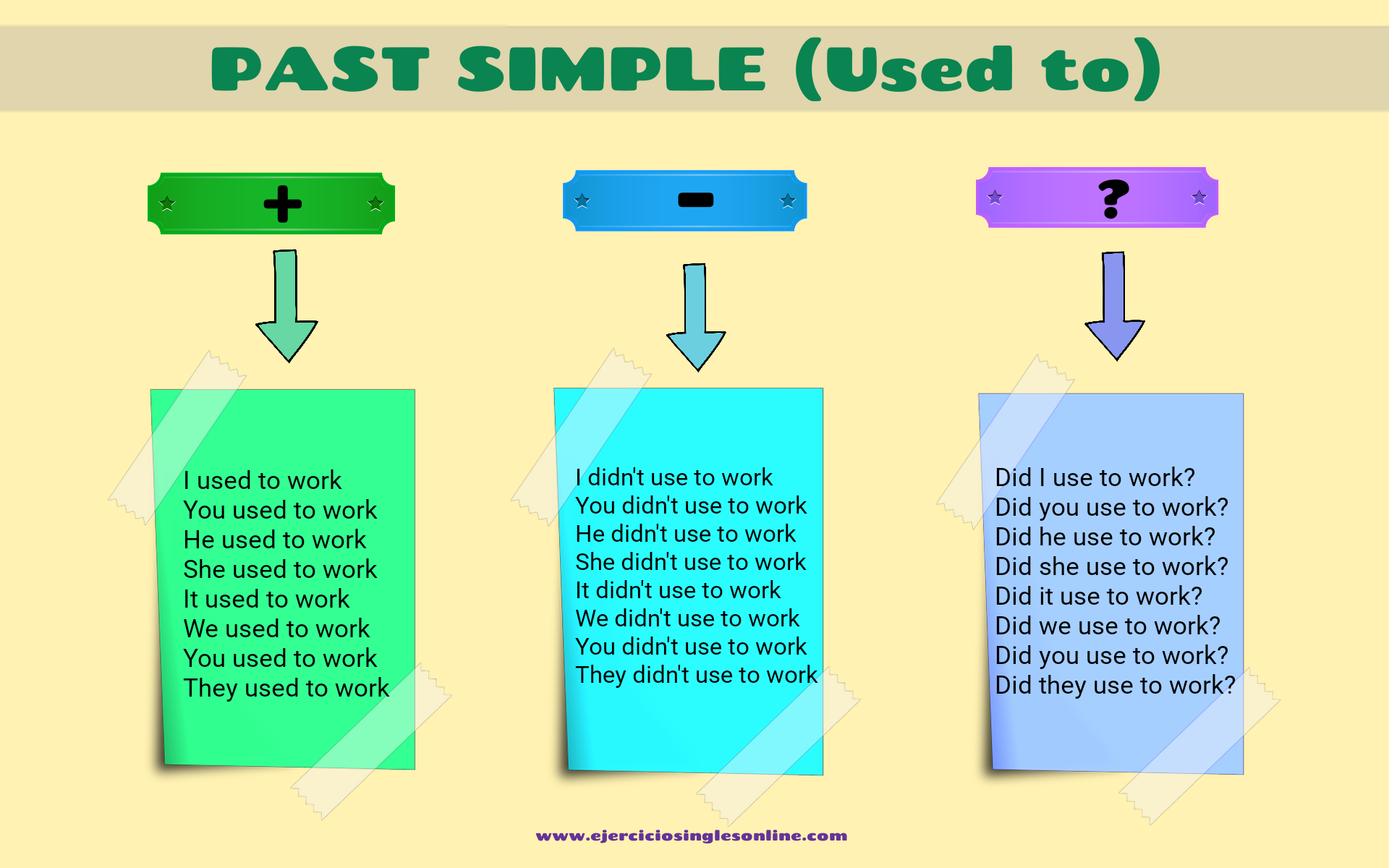 PAST SIMPLE (Used to)

+

I used to work
You used to work
He used to work
She used to work
It used to work
We used to work
You used to work
They used to work

-

I didn't use to work
You didn't use to work
He didn't use to work
She didn't use to work
It didn't use to work
We didn't use to work
You didn't use to work
They didn't use to work

?

Did I use to work?
Did you use to work?
Did he use to work?
Did she use to work?
Did it use to work?
Did we use to work?
Did you use to work?
Did they use to work?

www.ejerciciosinglesonline.com